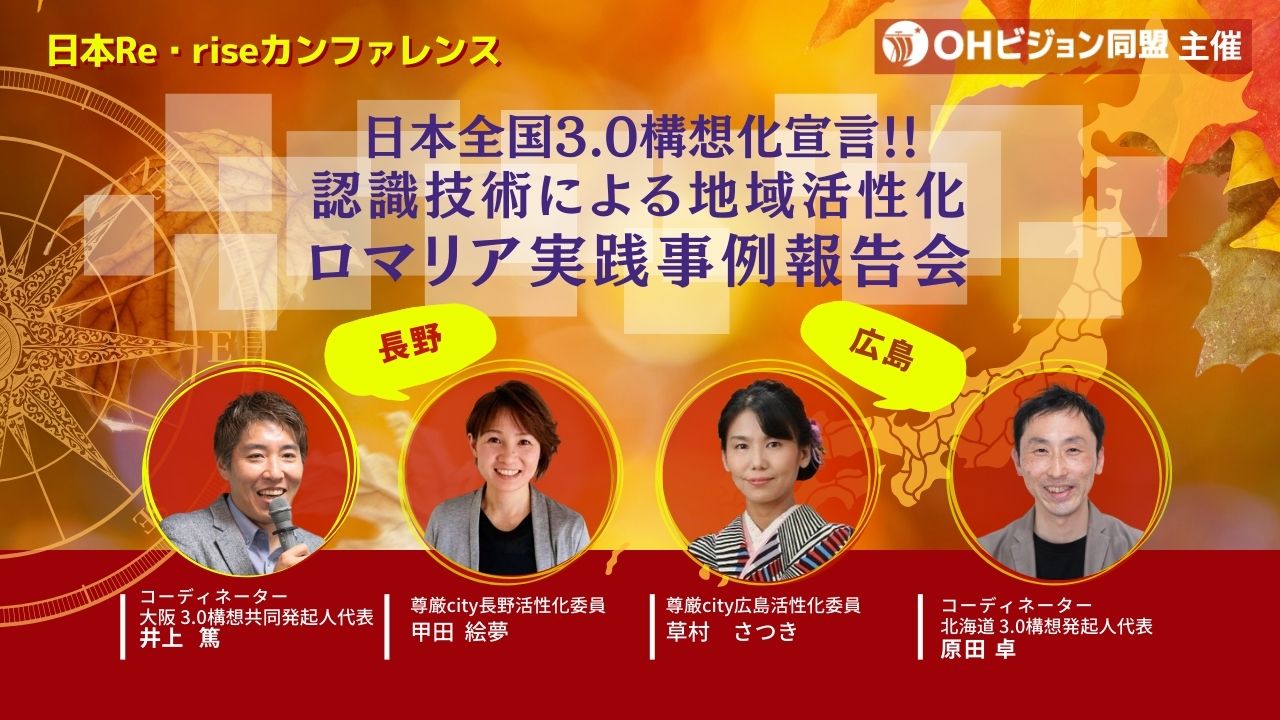 日本Re・riseカンファレンス

OHビジョン同盟 主催

日本全国3.0構想化宣言!!
認識技術による地域活性化
ロマリア実践事例報告会

長野

広島

コーディネーター
大阪 3.0構想共同発起人代表
井上 篤

尊厳city長野活性化委員
甲田 絵夢

尊厳city広島活性化委員
草村 さつき

コーディネーター
北海道 3.0構想発起人代表
原田 卓